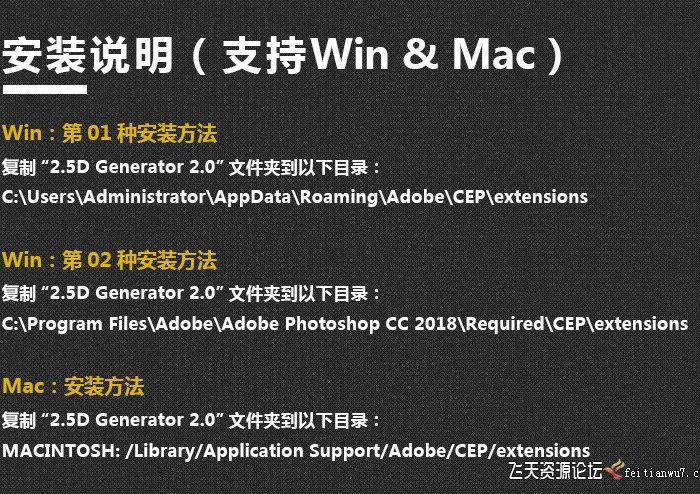 安装说明（支持Win & Mac）

Win：第 01 种安装方法
复制 “2.5D Generator 2.0” 文件夹到以下目录：
C:\Users\Administrator\AppData\Roaming\Adobe\CEP\extensions

Win：第 02 种安装方法
复制 “2.5D Generator 2.0” 文件夹到以下目录：
C:\Program Files\Adobe\Adobe Photoshop CC 2018\Required\CEP\extensions

Mac：安装方法
复制 “2.5D Generator 2.0” 文件夹到以下目录：
MACINTOSH: /Library/Application Support/Adobe/CEP/extensions

飞天资源论坛 feitianwu7.c